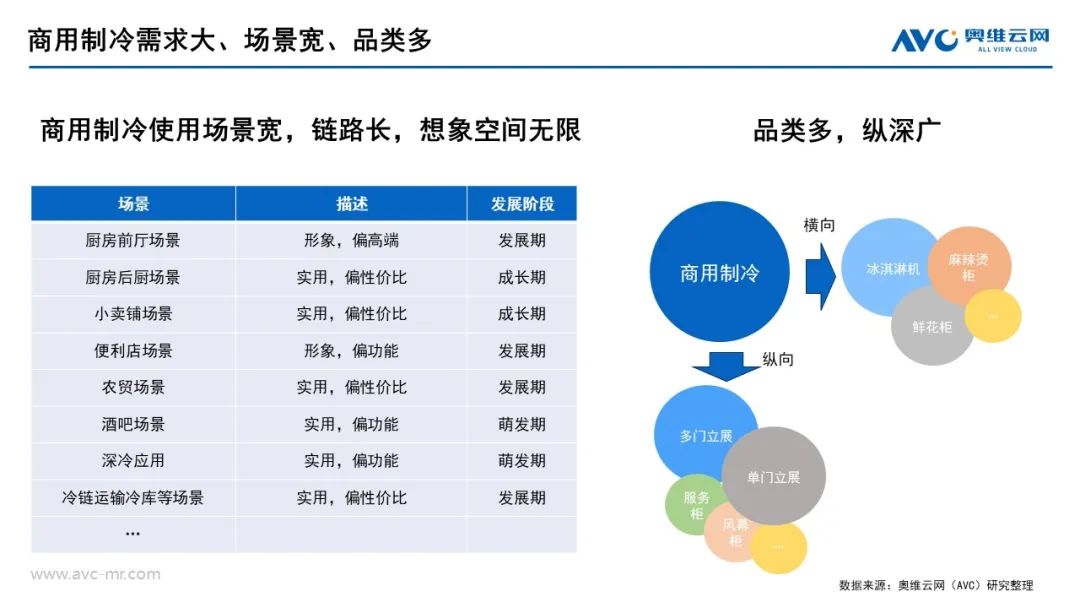 商用制冷需求大、场景宽、品类多

AVC 奥维云网 ALL VIEW CLOUD

商用制冷使用场景宽，链路长，想象空间无限

| 场景 | 描述 | 发展阶段 |
|---|---|---|
| 厨房前厅场景 | 形象，偏高端 | 发展期 |
| 厨房后厨场景 | 实用，偏性价比 | 成长期 |
| 小卖铺场景 | 实用，偏性价比 | 成长期 |
| 便利店场景 | 形象，偏功能 | 发展期 |
| 农贸场景 | 实用，偏性价比 | 发展期 |
| 酒吧场景 | 实用，偏功能 | 萌发期 |
| 深冷应用 | 实用，偏功能 | 萌发期 |
| 冷链运输冷库等场景 | 实用，偏性价比 | 发展期 |
| ... | | |

品类多，纵深广

商用制冷

横向

冰淇淋机

麻辣烫柜

鲜花柜

...

纵向

多门立展

单门立展

服务柜

风幕柜

...

www.avc-mr.com

数据来源：奥维云网（AVC）研究整理